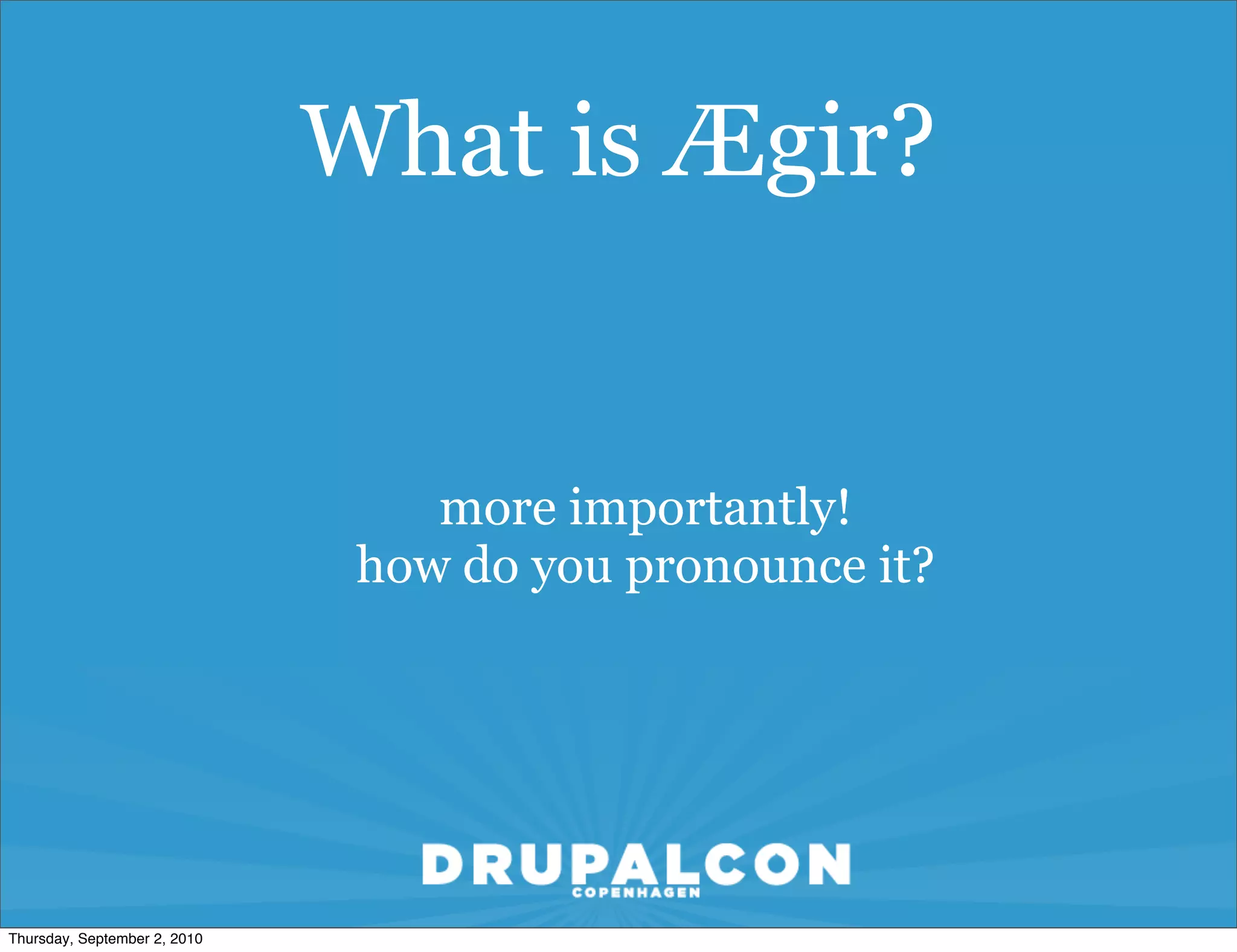 What is Ægir?

more importantly!
how do you pronounce it?

DRUPALCON
COPENHAGEN

Thursday, September 2, 2010